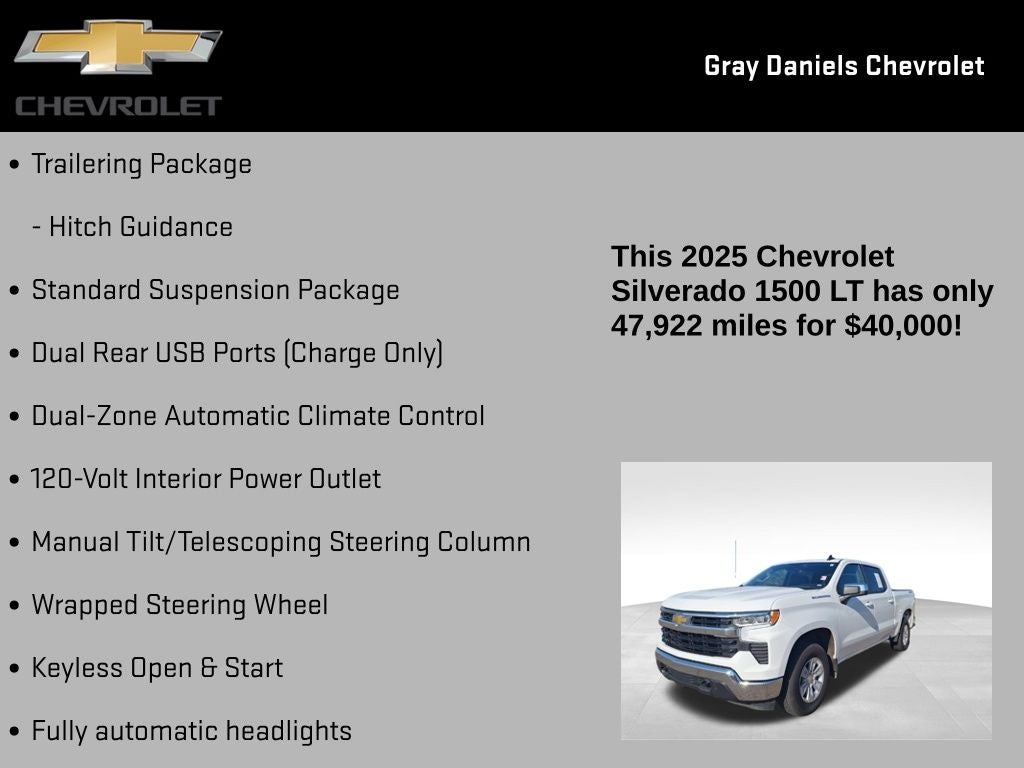 CHEVROLET

Gray Daniels Chevrolet

• Trailering Package

- Hitch Guidance

• Standard Suspension Package

• Dual Rear USB Ports (Charge Only)

• Dual-Zone Automatic Climate Control

• 120-Volt Interior Power Outlet

• Manual Tilt/Telescoping Steering Column

• Wrapped Steering Wheel

• Keyless Open & Start

• Fully automatic headlights

This 2025 Chevrolet Silverado 1500 LT has only 47,922 miles for $40,000!